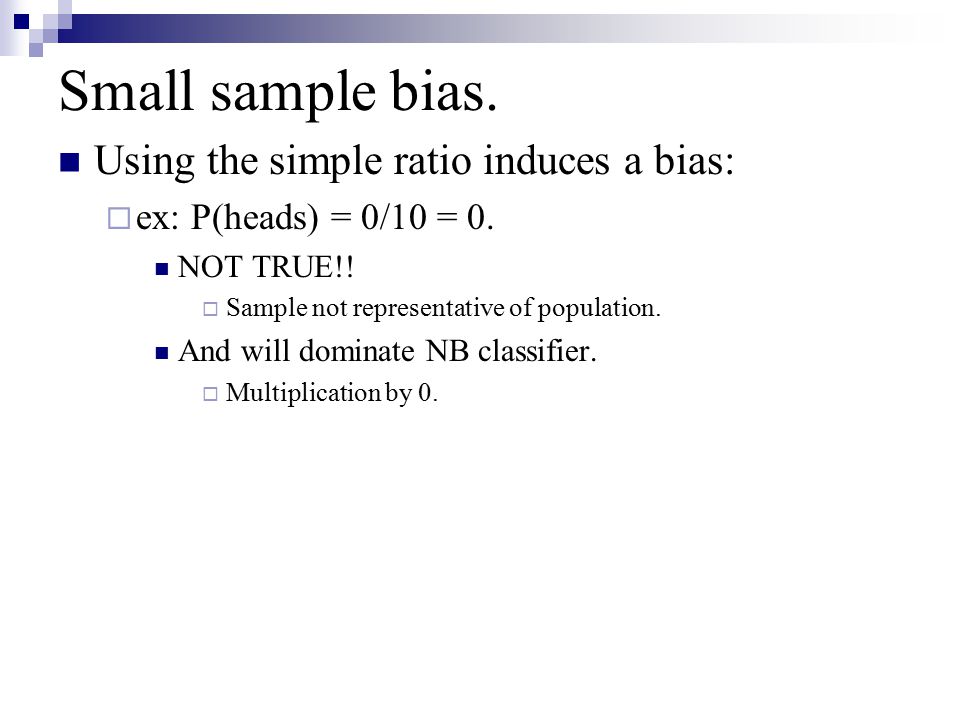 Small sample bias.

Using the simple ratio induces a bias:

ex: P(heads) = 0/10 = 0.

NOT TRUE!!

Sample not representative of population.

And will dominate NB classifier.

Multiplication by 0.